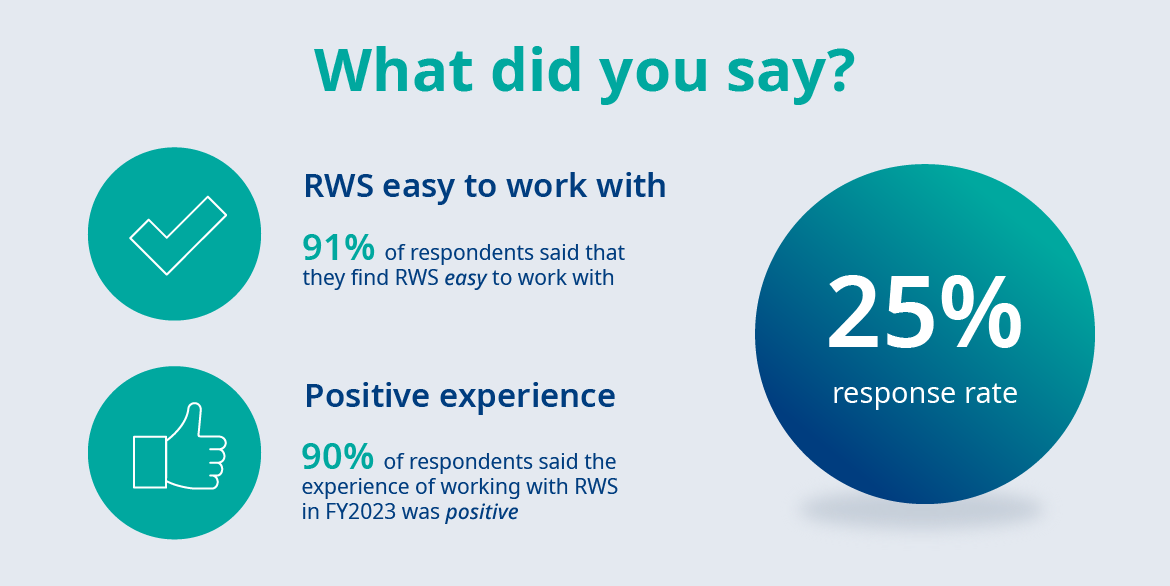 What did you say?

RWS easy to work with

91% of respondents said that they find RWS easy to work with

Positive experience

90% of respondents said the experience of working with RWS in FY2023 was positive

25%
response rate